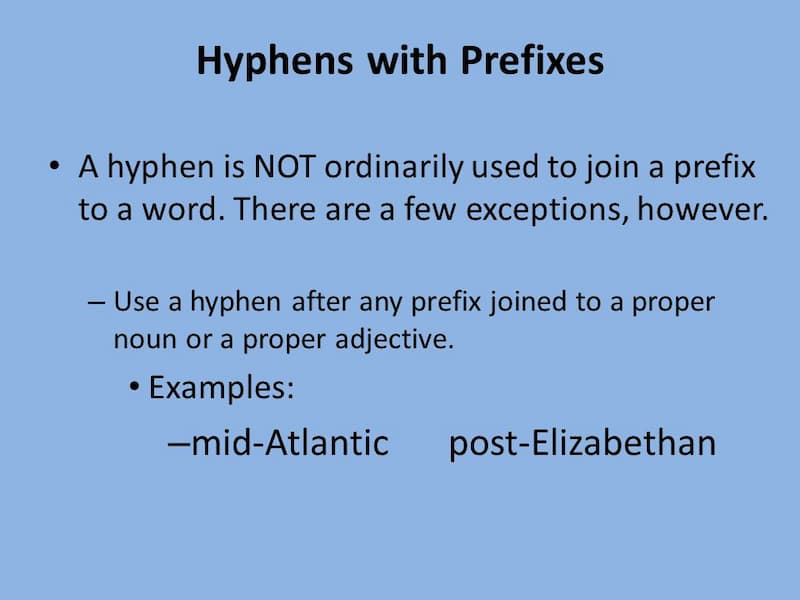 Hyphens with Prefixes

• A hyphen is NOT ordinarily used to join a prefix to a word. There are a few exceptions, however.

– Use a hyphen after any prefix joined to a proper noun or a proper adjective.

• Examples:

–mid-Atlantic post-Elizabethan